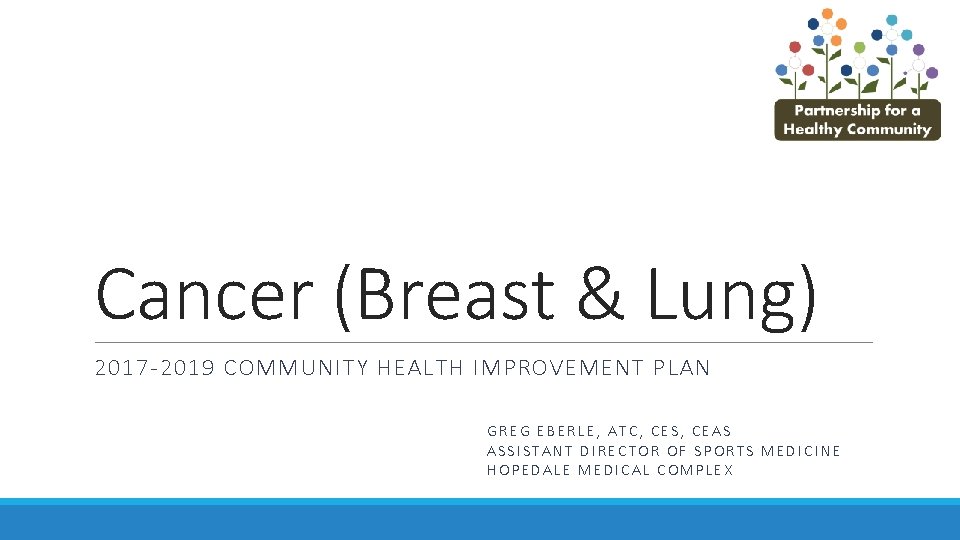 Partnership for a Healthy Community

Cancer (Breast & Lung)

2017-2019 COMMUNITY HEALTH IMPROVEMENT PLAN

GREG EBERLE, ATC, CES, CEAS
ASSISTANT DIRECTOR OF SPORTS MEDICINE
HOPEDALE MEDICAL COMPLEX